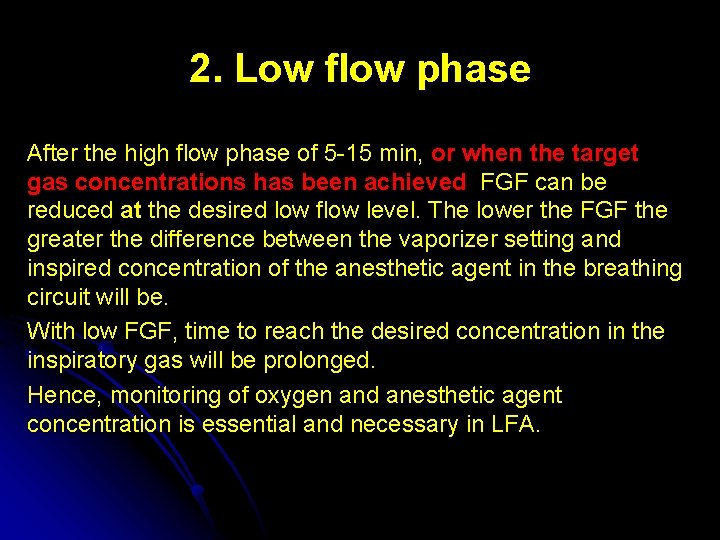 2. Low flow phase

After the high flow phase of 5-15 min, or when the target gas concentrations has been achieved FGF can be reduced at the desired low flow level. The lower the FGF the greater the difference between the vaporizer setting and inspired concentration of the anesthetic agent in the breathing circuit will be.

With low FGF, time to reach the desired concentration in the inspiratory gas will be prolonged.

Hence, monitoring of oxygen and anesthetic agent concentration is essential and necessary in LFA.